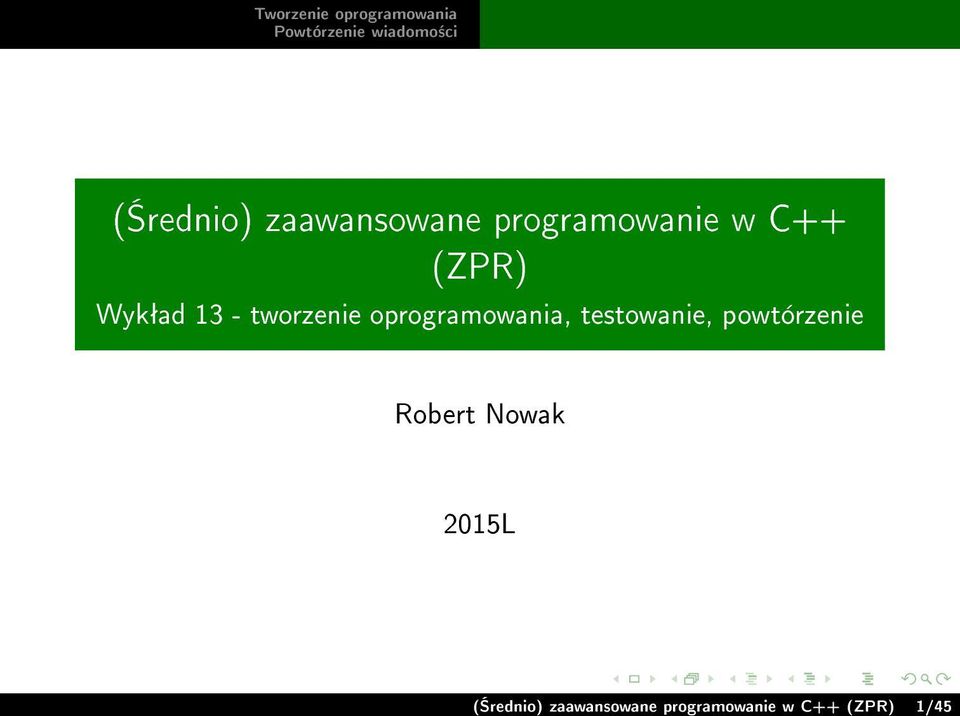 Tworzenie oprogramowania
Powtórzenie wiadomości

(Średnio) zaawansowane programowanie w C++ (ZPR)

Wykład 13 - tworzenie oprogramowania, testowanie, powtórzenie

Robert Nowak

2015L

(Średnio) zaawansowane programowanie w C++ (ZPR) 1/45